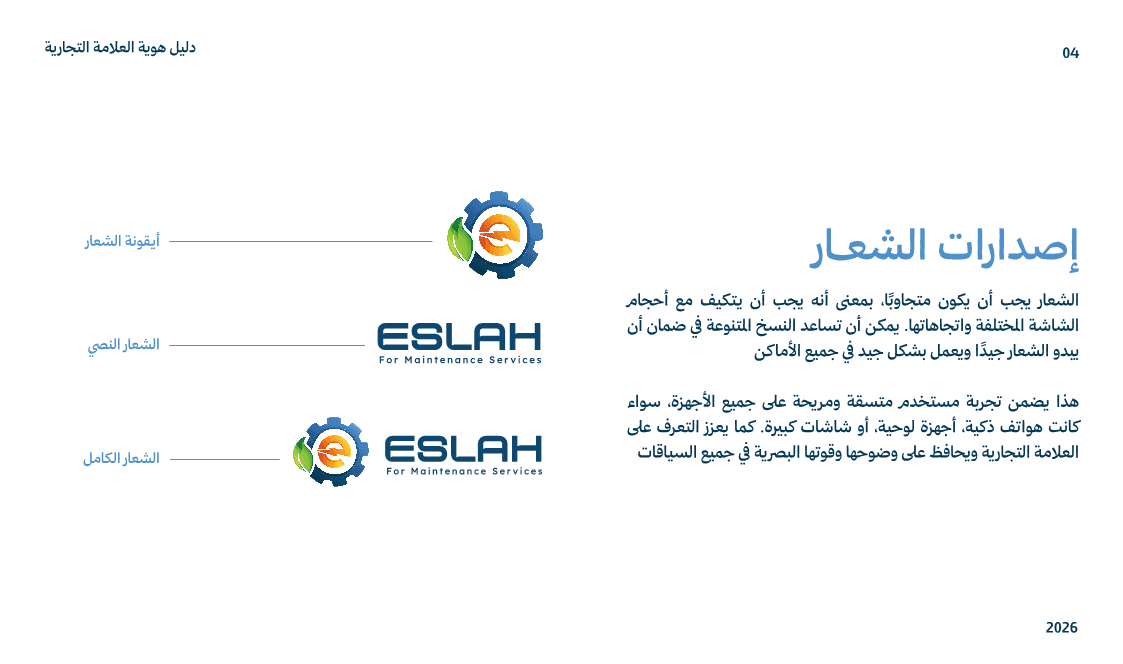 04

دليل هوية العلامة التجارية

إصدارات الشعار

الشعار يجب أن يكون متجاوبًا، بمعنى أنه يجب أن يتكيف مع أحجام الشاشة المختلفة واتجاهاتها. يمكن أن تساعد النسخ المتنوعة في ضمان أن يبدو الشعار جيدًا ويعمل بشكل جيد في جميع الأماكن

هذا يضمن تجربة مستخدم متسقة ومريحة على جميع الأجهزة، سواء كانت هواتف ذكية، أجهزة لوحية، أو شاشات كبيرة. كما يعزز التعرف على العلامة التجارية ويحافظ على وضوحها وقوتها البصرية في جميع السياقات

أيقونة الشعار

الشعار النصي

ESLAH
For Maintenance Services

الشعار الكامل

ESLAH
For Maintenance Services

2026